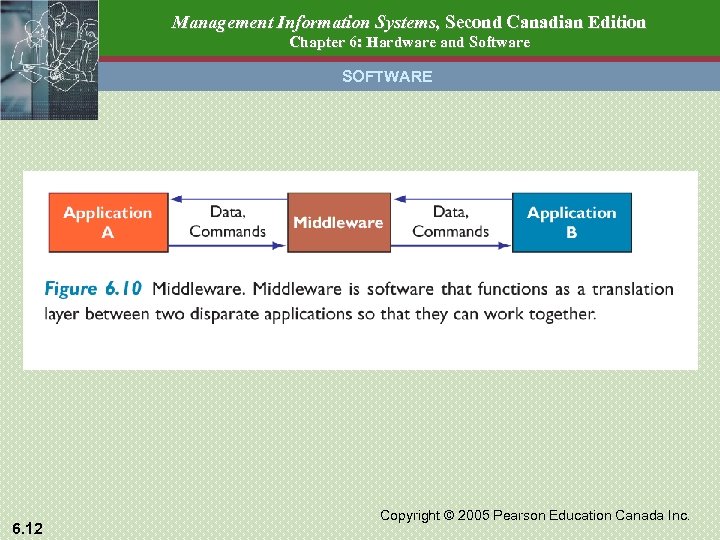 Management Information Systems, Second Canadian Edition
Chapter 6: Hardware and Software

SOFTWARE

Application A

Data, Commands

Middleware

Data, Commands

Application B

Figure 6.10 Middleware. Middleware is software that functions as a translation layer between two disparate applications so that they can work together.

Copyright © 2005 Pearson Education Canada Inc.

6.12